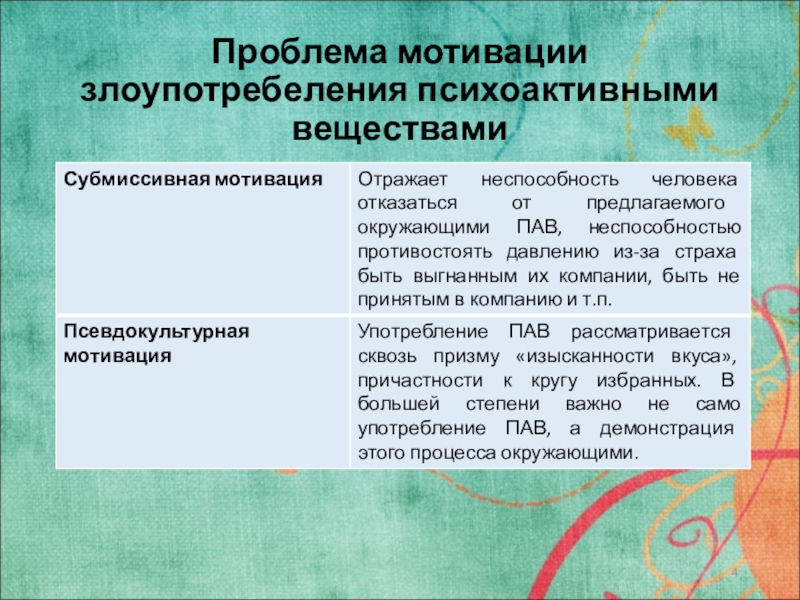 Проблема мотивации злоупотребеления психоактивными веществами

| Субмиссивная мотивация | Отражает неспособность человека отказаться от предлагаемого окружающими ПАВ, неспособностью противостоять давлению из-за страха быть выгнанным их компании, быть не принятым в компанию и т.п. |
|---|---|
| Псевдокультурная мотивация | Употребление ПАВ рассматривается сквозь призму «изысканности вкуса», причастности к кругу избранных. В большей степени важно не само употребление ПАВ, а демонстрация этого процесса окружающими. |

4